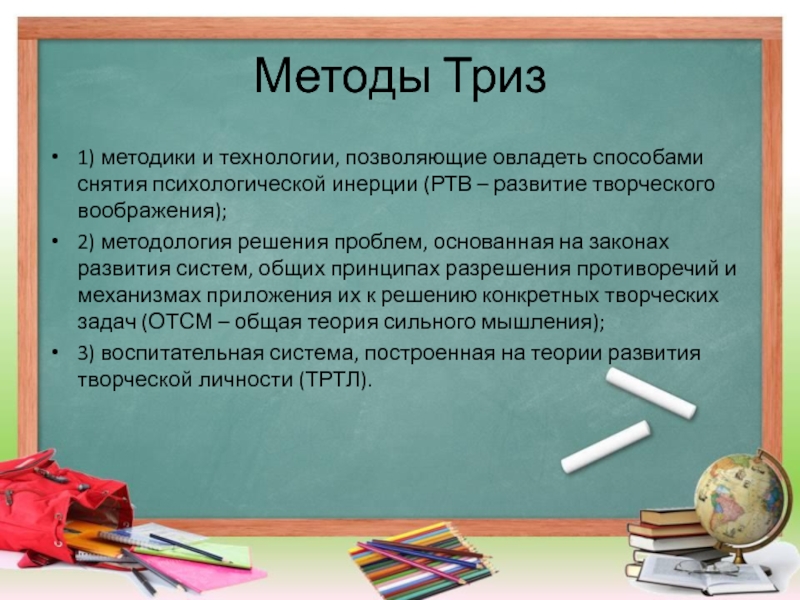 Методы Триз

• 1) методики и технологии, позволяющие овладеть способами снятия психологической инерции (РТВ – развитие творческого воображения);

• 2) методология решения проблем, основанная на законах развития систем, общих принципах разрешения противоречий и механизмах приложения их к решению конкретных творческих задач (ОТСМ – общая теория сильного мышления);

• 3) воспитательная система, построенная на теории развития творческой личности (ТРТЛ).